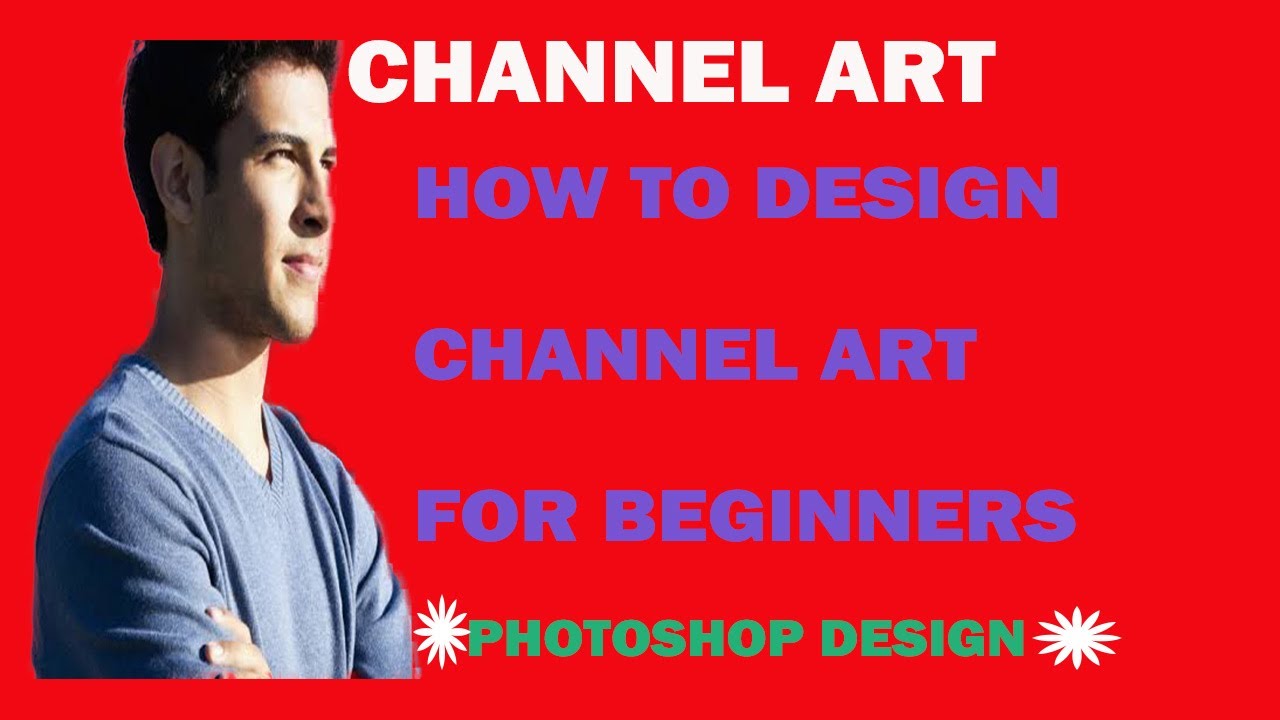 CHANNEL ART

HOW TO DESIGN

CHANNEL ART

FOR BEGINNERS

PHOTOSHOP DESIGN